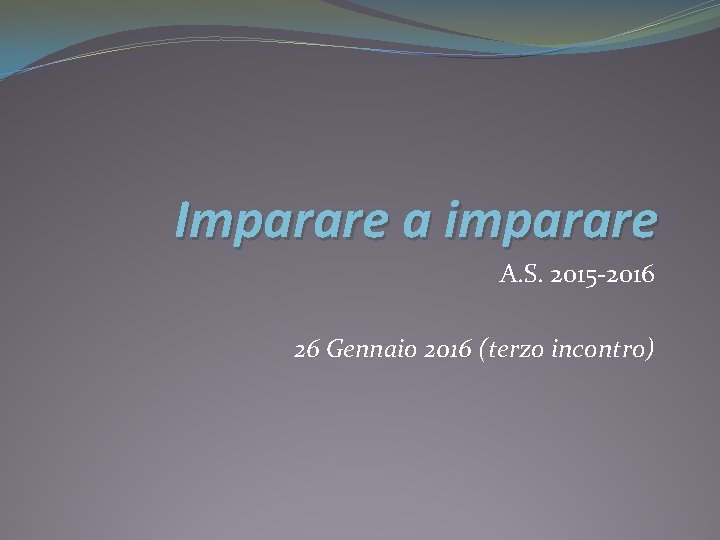 Imparare a imparare

A.S. 2015-2016

26 Gennaio 2016 (terzo incontro)